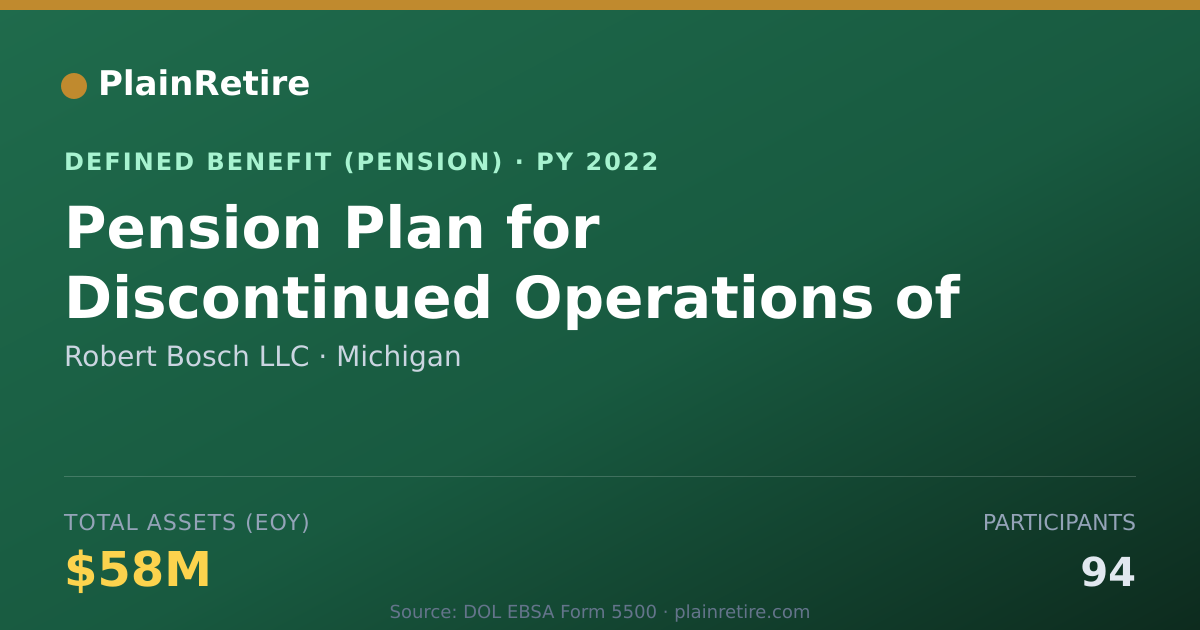 PlainRetire

DEFINED BENEFIT (PENSION) · PY 2022

Pension Plan for Discontinued Operations of

Robert Bosch LLC · Michigan

TOTAL ASSETS (EOY)

$58M

PARTICIPANTS

94

Source: DOL EBSA Form 5500 · plainretire.com